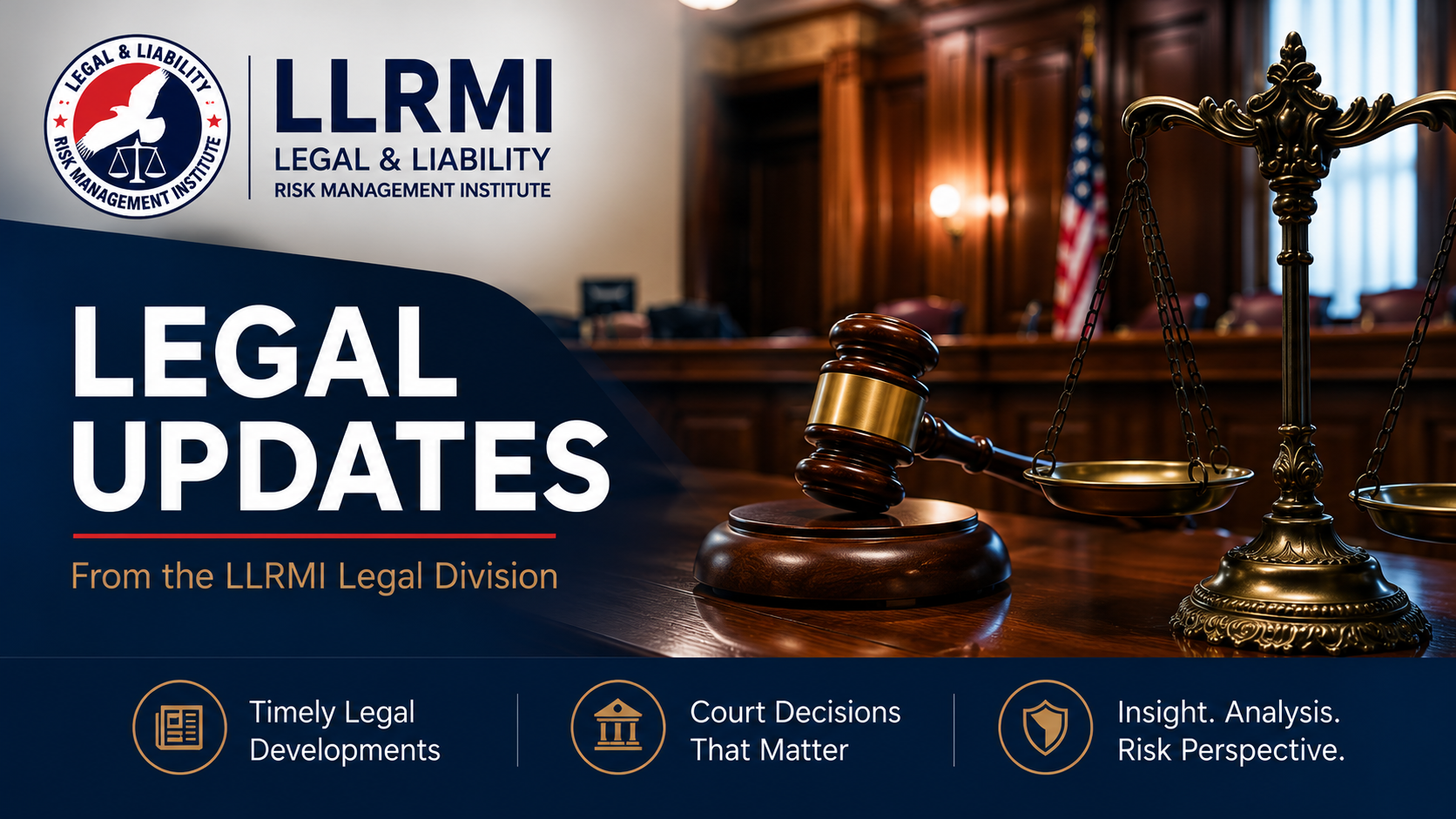 LEGAL & LIABILITY RISK MANAGEMENT INSTITUTE

LLRMI
LEGAL & LIABILITY
RISK MANAGEMENT INSTITUTE

LEGAL UPDATES

From the LLRMI Legal Division

Timely Legal Developments

Court Decisions That Matter

Insight. Analysis. Risk Perspective.